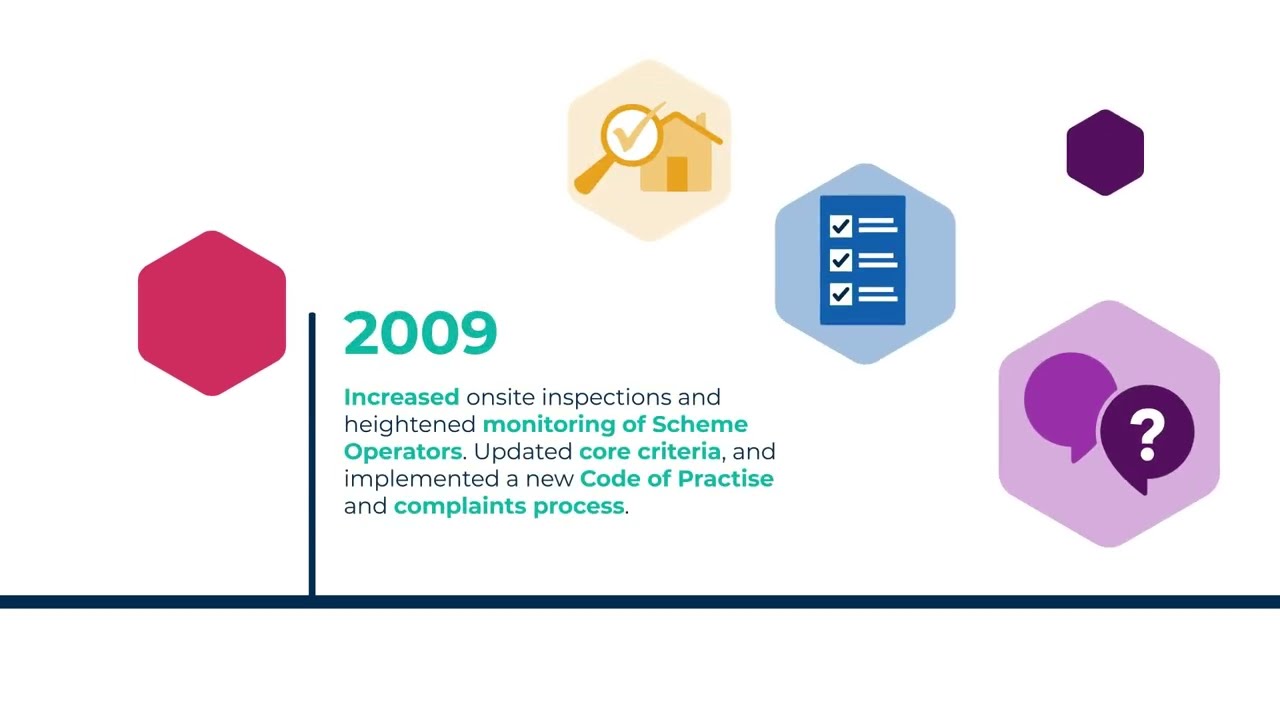 2009

Increased onsite inspections and heightened monitoring of Scheme Operators. Updated core criteria, and implemented a new Code of Practise and complaints process.

?